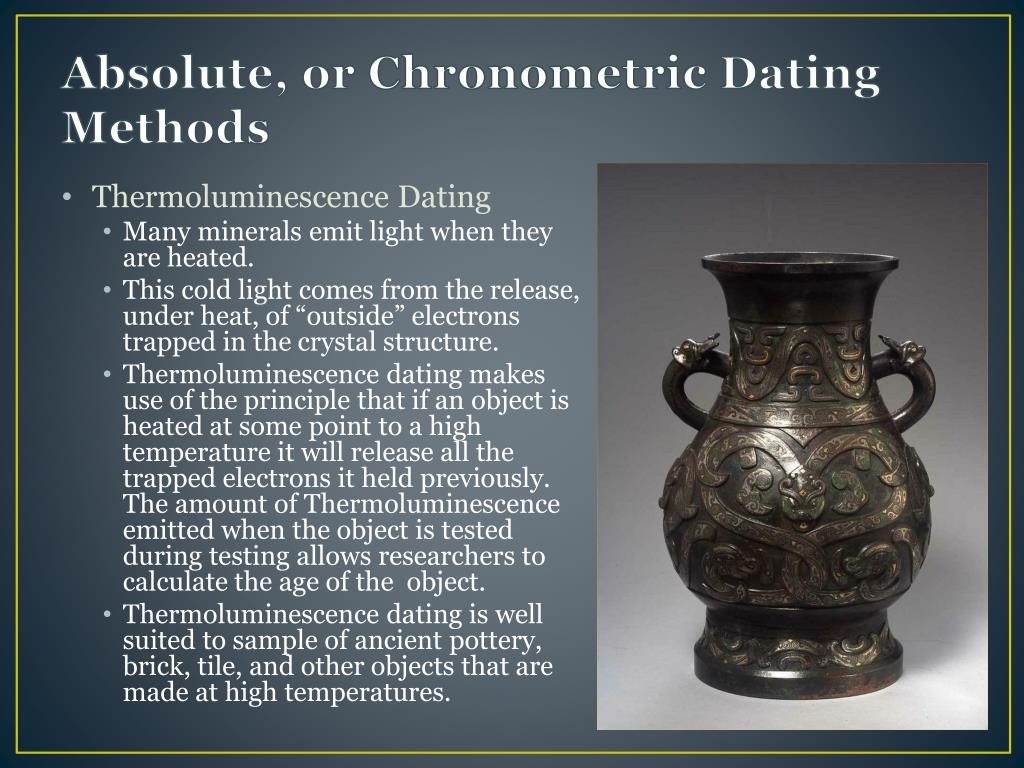 Absolute, or Chronometric Dating Methods

• Thermoluminescence Dating
• Many minerals emit light when they are heated.
• This cold light comes from the release, under heat, of “outside” electrons trapped in the crystal structure.
• Thermoluminescence dating makes use of the principle that if an object is heated at some point to a high temperature it will release all the trapped electrons it held previously. The amount of Thermoluminescence emitted when the object is tested during testing allows researchers to calculate the age of the object.
• Thermoluminescence dating is well suited to sample of ancient pottery, brick, tile, and other objects that are made at high temperatures.